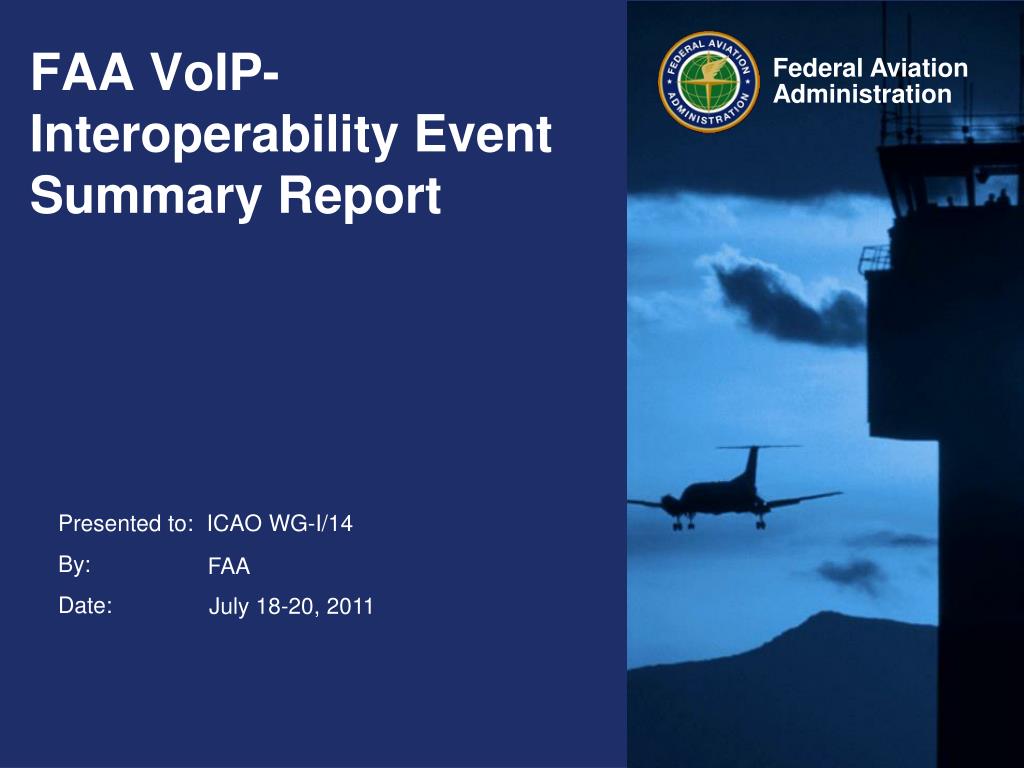 FAA VoIP-Interoperability Event Summary Report

FEDERAL AVIATION ADMINISTRATION

Federal Aviation Administration

Presented to: ICAO WG-I/14

By: FAA

Date: July 18-20, 2011